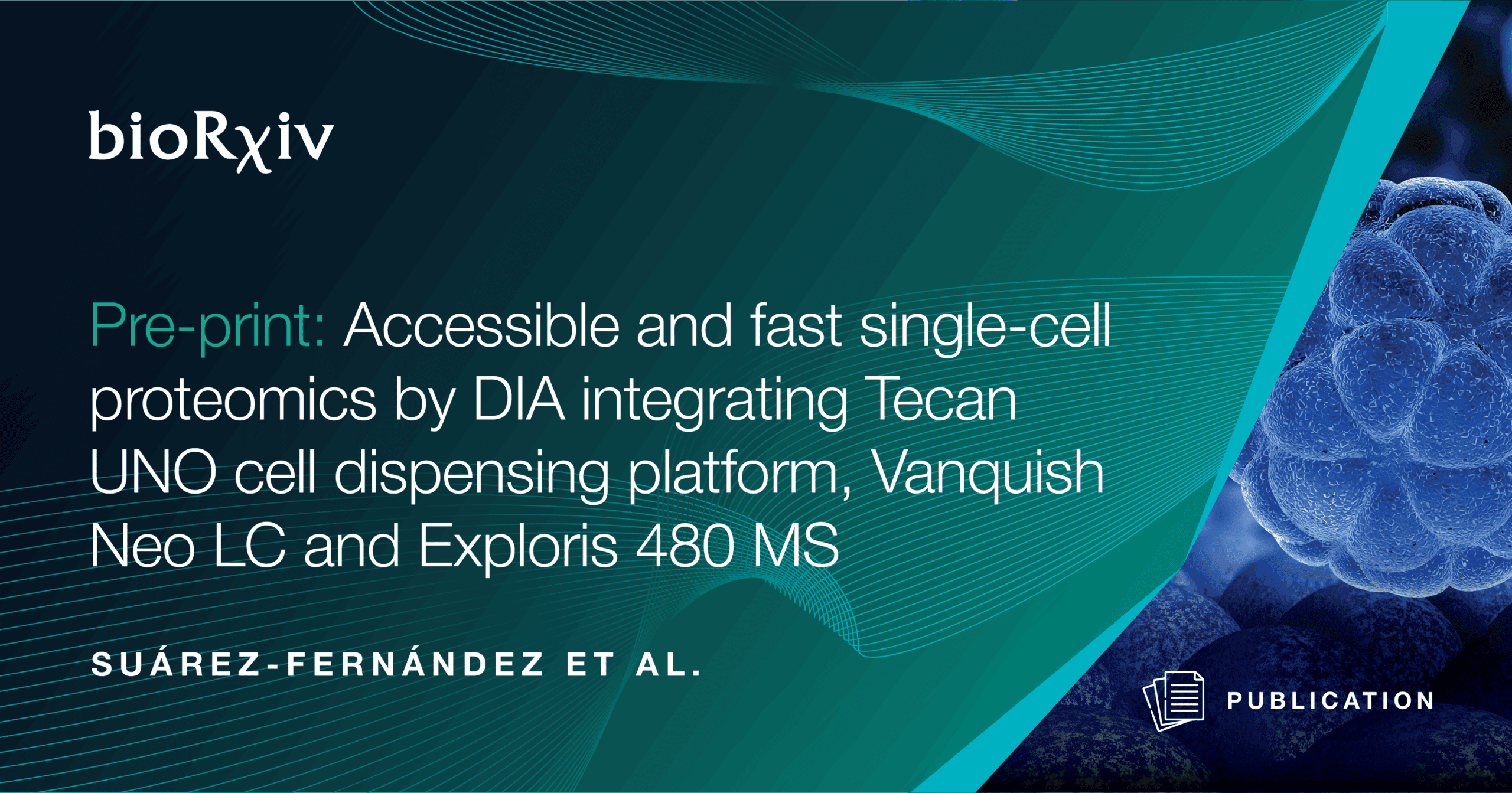 bioRχiv

Pre-print: Accessible and fast single-cell proteomics by DIA integrating Tecan UNO cell dispensing platform, Vanquish Neo LC and Exploris 480 MS

SUÁREZ-FERNÁNDEZ ET AL.

PUBLICATION